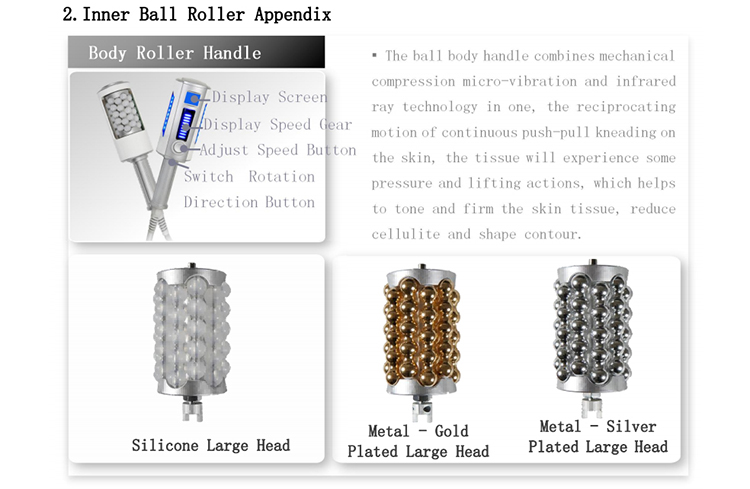 2. Inner Ball Roller Appendix

Body Roller Handle

Display Screen

Display Speed Gear

Adjust Speed Button

Switch Rotation Direction Button

▪ The ball body handle combines mechanical compression micro-vibration and infrared ray technology in one, the reciprocating motion of continuous push-pull kneading on the skin, the tissue will experience some pressure and lifting actions, which helps to tone and firm the skin tissue, reduce cellulite and shape contour.

Silicone Large Head

Metal - Gold Plated Large Head

Metal - Silver Plated Large Head